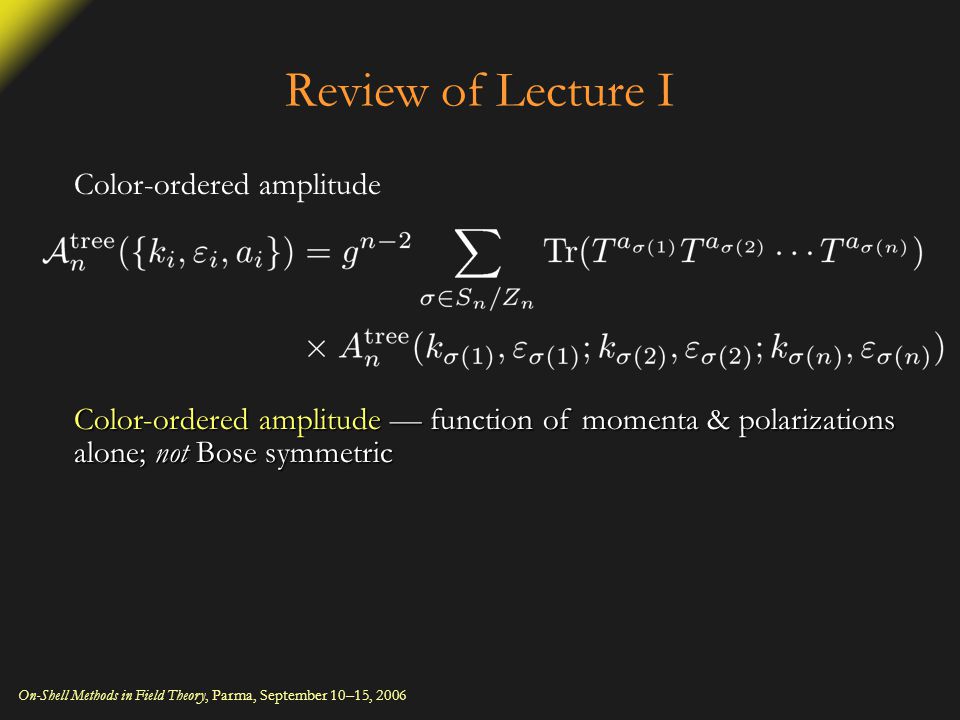 Review of Lecture I

Color-ordered amplitude

$\mathcal{A}_n^{\text{tree}}(\{k_i, \varepsilon_i, a_i\}) = g^{n-2} \sum_{\sigma \in S_n/Z_n} \text{Tr}(T^{a_{\sigma(1)}} T^{a_{\sigma(2)}} \cdots T^{a_{\sigma(n)}})$

$\times A_n^{\text{tree}}(k_{\sigma(1)}, \varepsilon_{\sigma(1)}; k_{\sigma(2)}, \varepsilon_{\sigma(2)}; k_{\sigma(n)}, \varepsilon_{\sigma(n)})$

Color-ordered amplitude — function of momenta & polarizations alone; not Bose symmetric

On-Shell Methods in Field Theory, Parma, September 10–15, 2006